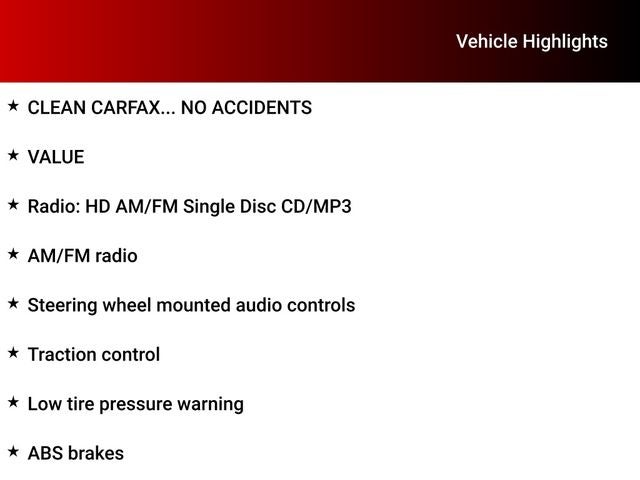 Vehicle Highlights

★ CLEAN CARFAX... NO ACCIDENTS

★ VALUE

★ Radio: HD AM/FM Single Disc CD/MP3

★ AM/FM radio

★ Steering wheel mounted audio controls

★ Traction control

★ Low tire pressure warning

★ ABS brakes